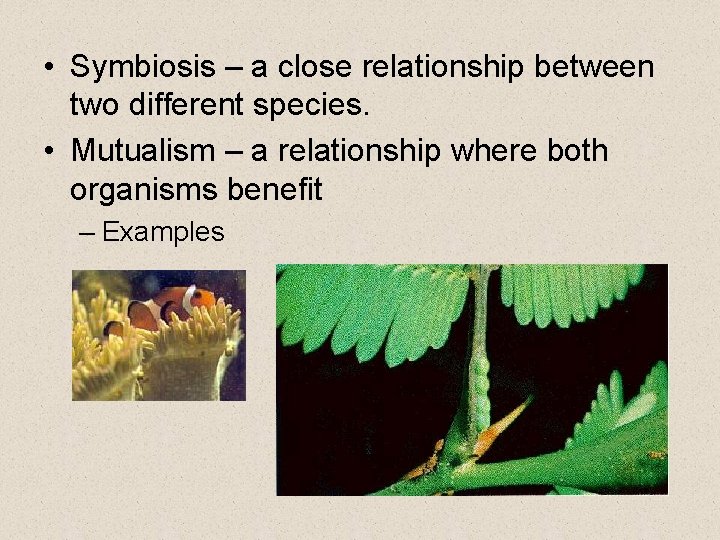 • Symbiosis – a close relationship between two different species.

• Mutualism – a relationship where both organisms benefit

– Examples